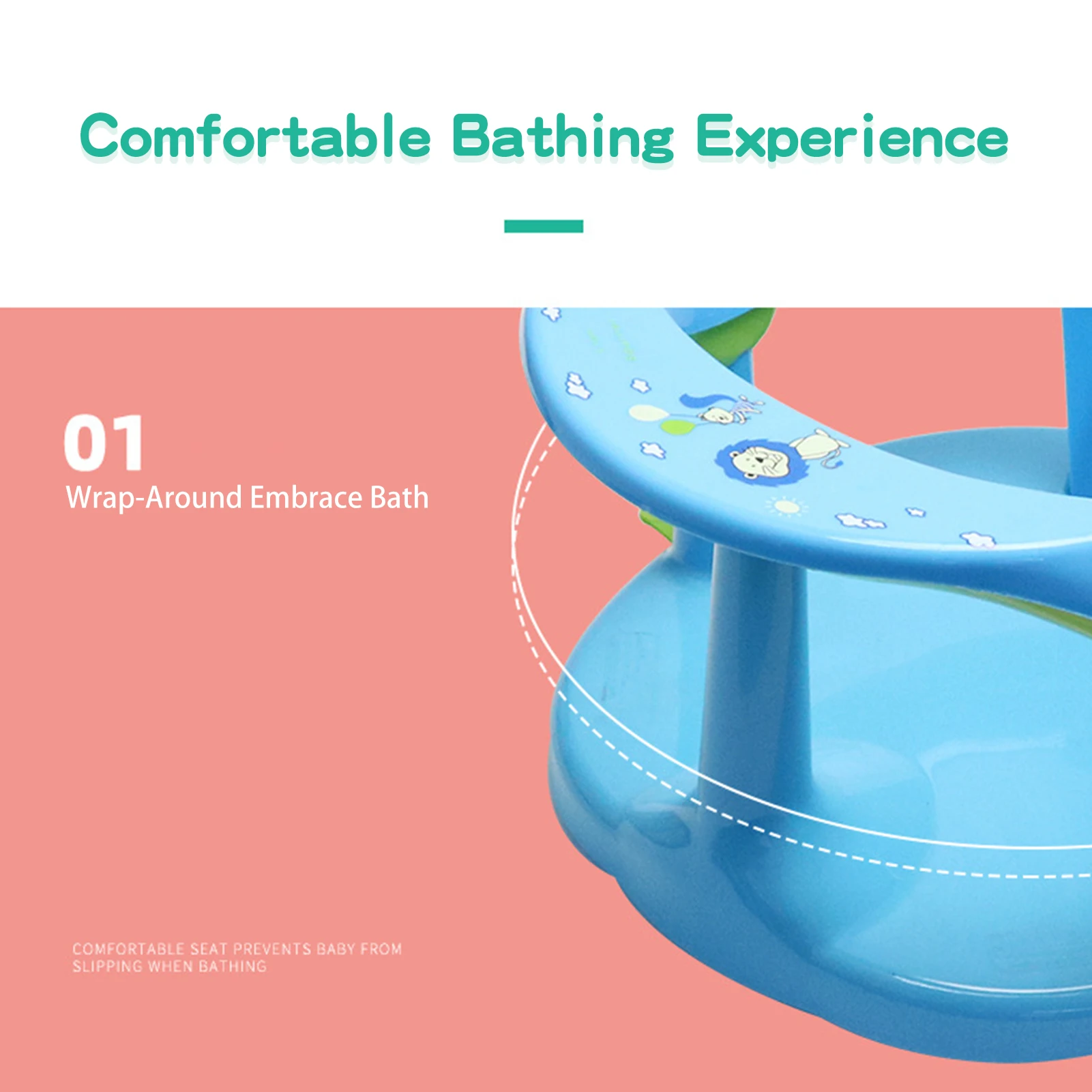 Comfortable Bathing Experience

01
Wrap-Around Embrace Bath

COMFORTABLE SEAT PREVENTS BABY FROM SLIPPING WHEN BATHING